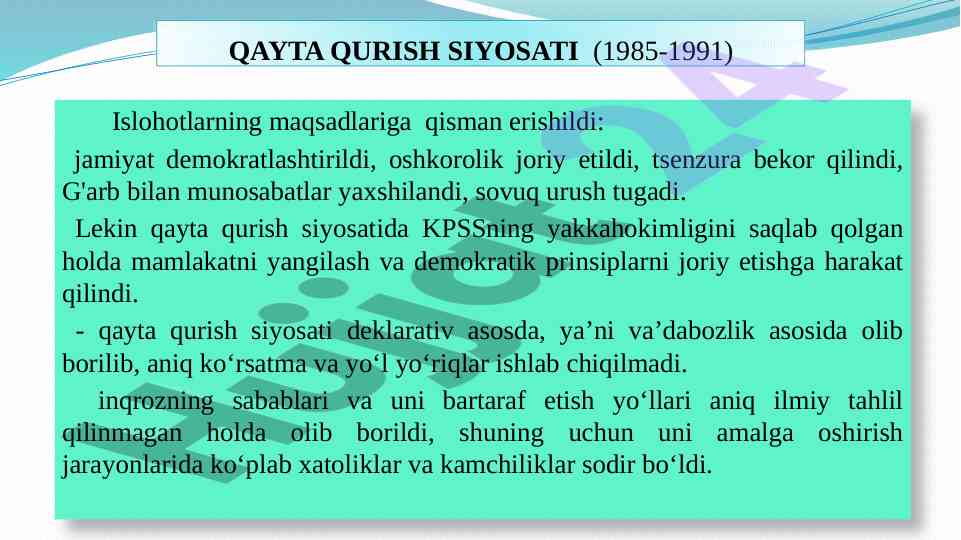 QAYTA QURISH SIYOSATI (1985-1991)

Islohotlarning maqsadlariga qisman erishildi:

jamiyat demokratlashtirildi, oshkorolik joriy etildi, tsenzura bekor qilindi, G'arb bilan munosabatlar yaxshilandi, sovuq urush tugadi.

Lekin qayta qurish siyosatida KPSSning yakkahokimligini saqlab qolgan holda mamlakatni yangilash va demokratik prinsiplarni joriy etishga harakat qilindi.

- qayta qurish siyosati deklarativ asosda, ya’ni va’dabozlik asosida olib borilib, aniq ko‘rsatma va yo‘l yo‘riqlar ishlab chiqilmadi.

inqrozning sabablari va uni bartaraf etish yo‘llari aniq ilmiy tahlil qilinmagan holda olib borildi, shuning uchun uni amalga oshirish jarayonlarida ko‘plab xatoliklar va kamchiliklar sodir bo‘ldi.

hujjat24